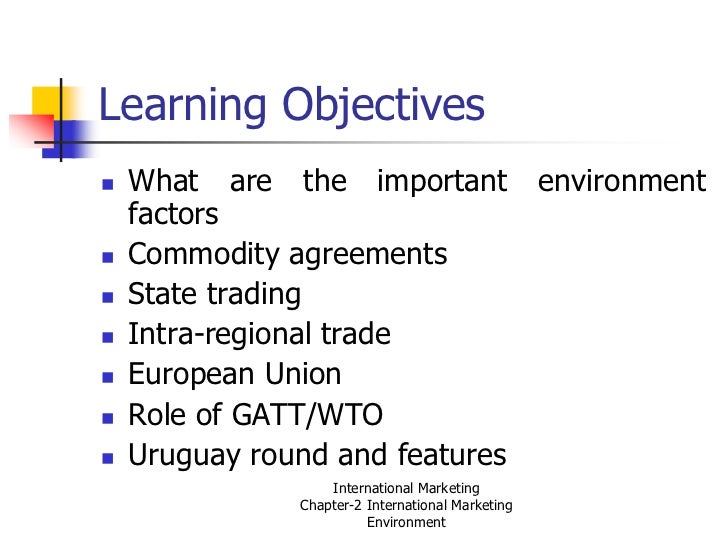 Learning Objectives

- What are the important environment factors
- Commodity agreements
- State trading
- Intra-regional trade
- European Union
- Role of GATT/WTO
- Uruguay round and features

International Marketing
Chapter-2 International Marketing Environment